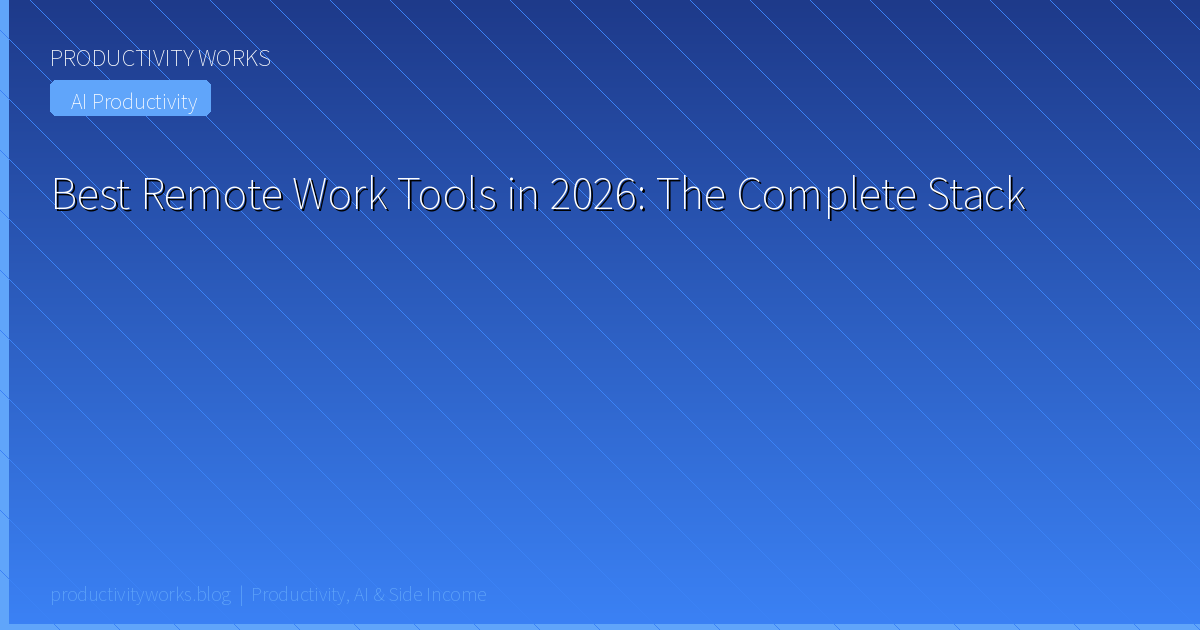 PRODUCTIVITY WORKS

AI Productivity

Best Remote Work Tools in 2026: The Complete Stack

productivityworks.blog | Productivity, AI & Side Income